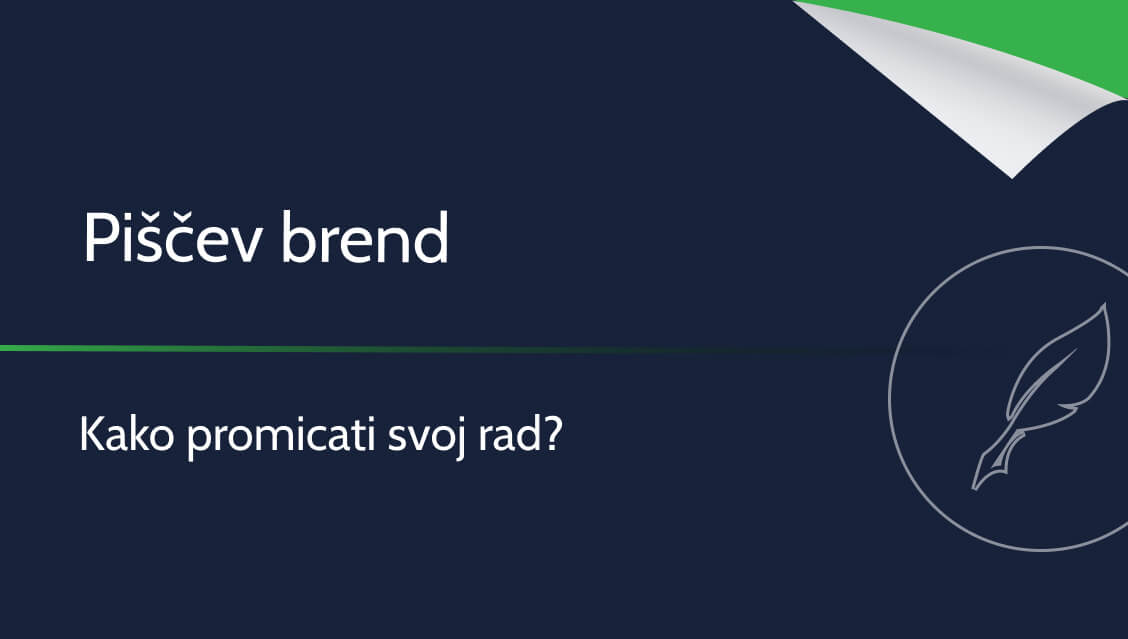 Piščev brend

Kako promicati svoj rad?